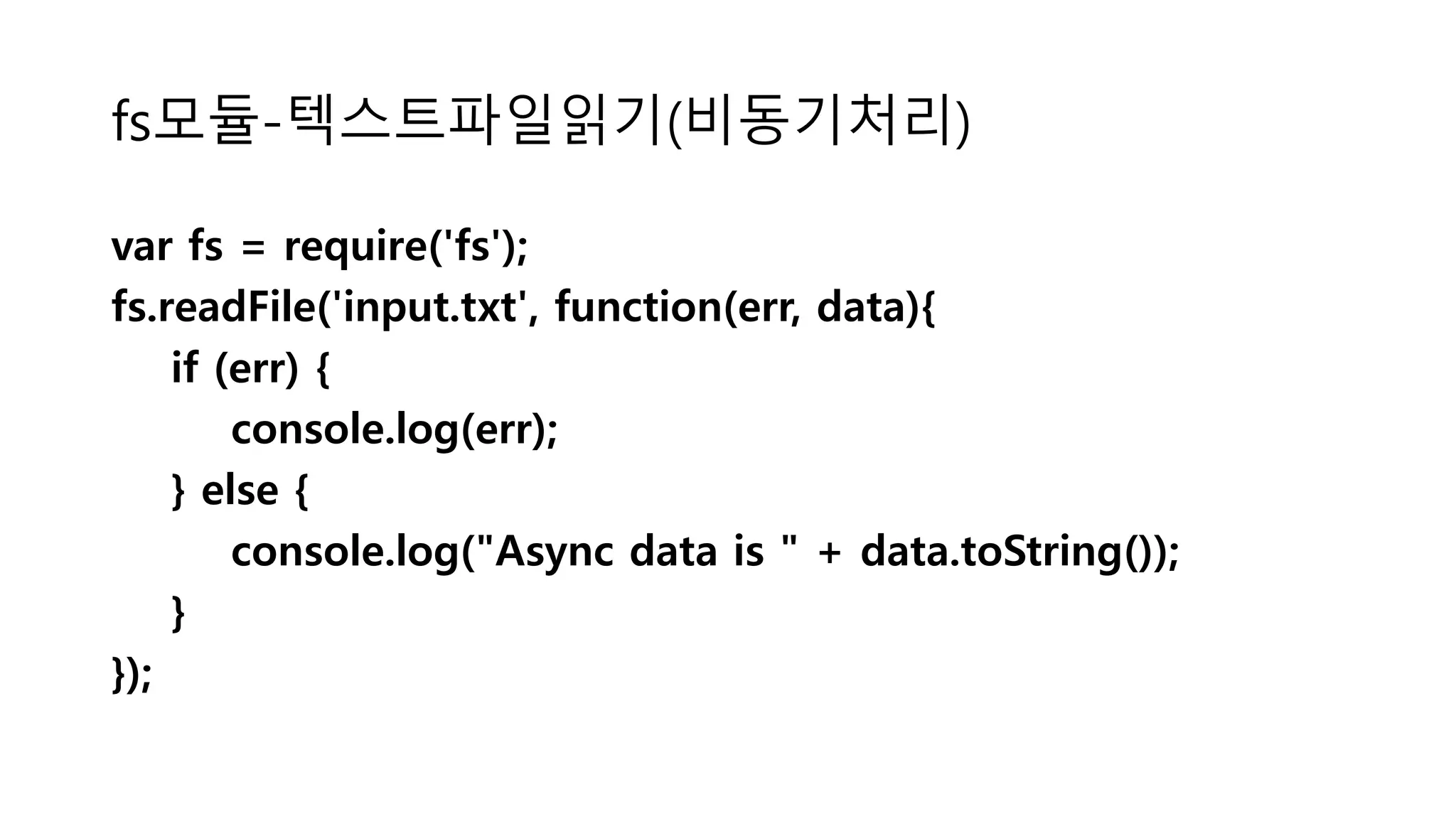 fs모듈-텍스트파일읽기(비동기처리)

var fs = require('fs');
fs.readFile('input.txt', function(err, data){
    if (err) {
        console.log(err);
    } else {
        console.log("Async data is " + data.toString());
    }
});